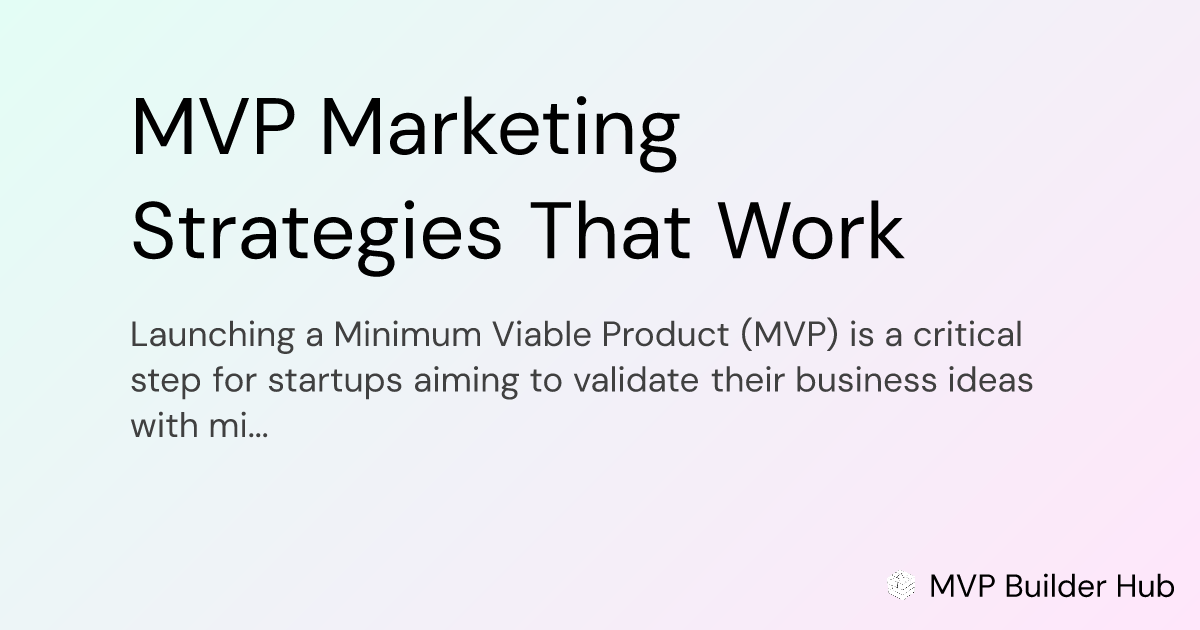 MVP Marketing Strategies That Work

Launching a Minimum Viable Product (MVP) is a critical step for startups aiming to validate their business ideas with mi...

MVP Builder Hub